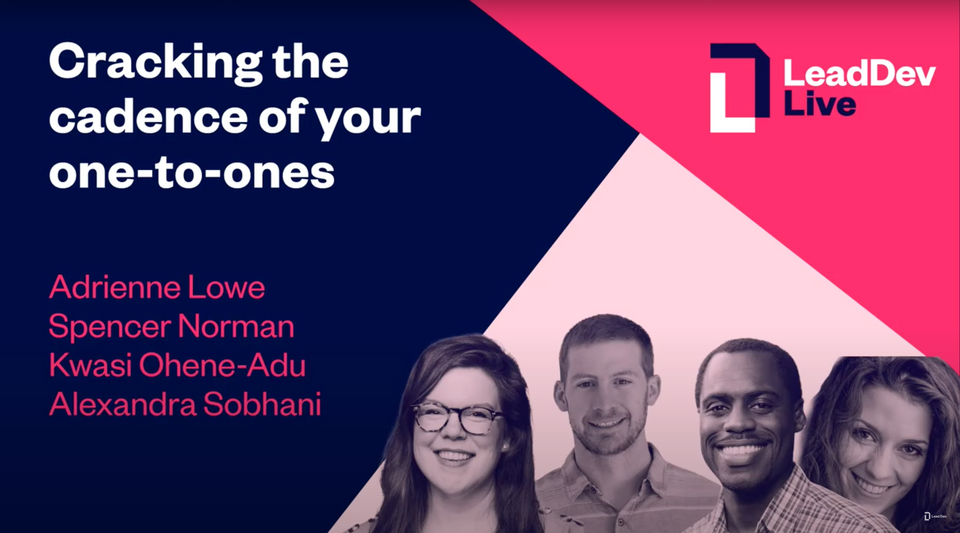 Cracking the cadence of your one-to-ones

LeadDev Live

Adrienne Lowe
Spencer Norman
Kwasi Ohene-Adu
Alexandra Sobhani

LeadDev